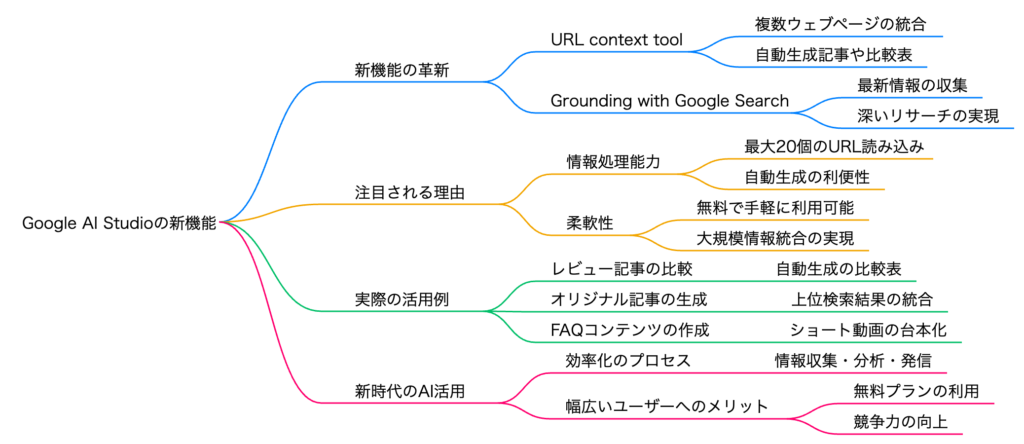 Google AI Studioの新機能

新機能の革新
URL context tool
複数ウェブページの統合
自動生成記事や比較表
Grounding with Google Search
最新情報の収集
深いリサーチの実現

注目される理由
情報処理能力
最大20個のURL読み込み
自動生成の利便性
柔軟性
無料で手軽に利用可能
大規模情報統合の実現

実際の活用例
レビュー記事の比較
自動生成の比較表
オリジナル記事の生成
上位検索結果の統合
FAQコンテンツの作成
ショート動画の台本化

新時代のAI活用
効率化のプロセス
情報収集・分析・発信
幅広いユーザーへのメリット
無料プランの利用
競争力の向上